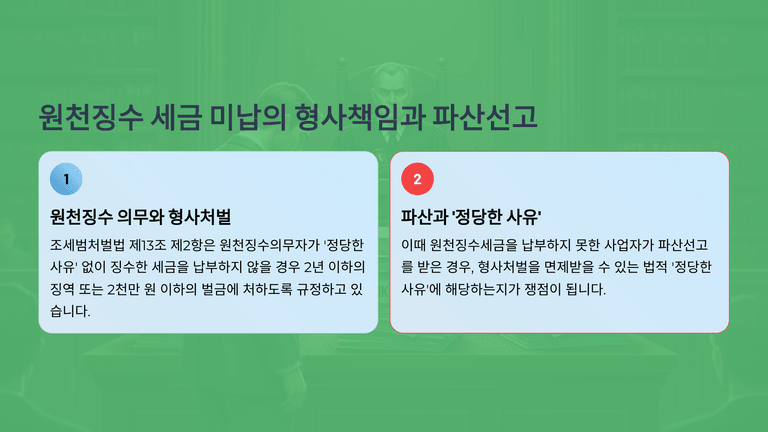 원천징수 세금 미납의 형사책임과 파산선고

1

원천징수 의무와 형사처벌

조세범처벌법 제13조 제2항은 원천징수의무자가 '정당한 사유' 없이 징수한 세금을 납부하지 않을 경우 2년 이하의 징역 또는 2천만 원 이하의 벌금에 처하도록 규정하고 있습니다.

2

파산과 '정당한 사유'

이때 원천징수세금을 납부하지 못한 사업자가 파산선고를 받은 경우, 형사처벌을 면제받을 수 있는 법적 '정당한 사유'에 해당하는지가 쟁점이 됩니다.